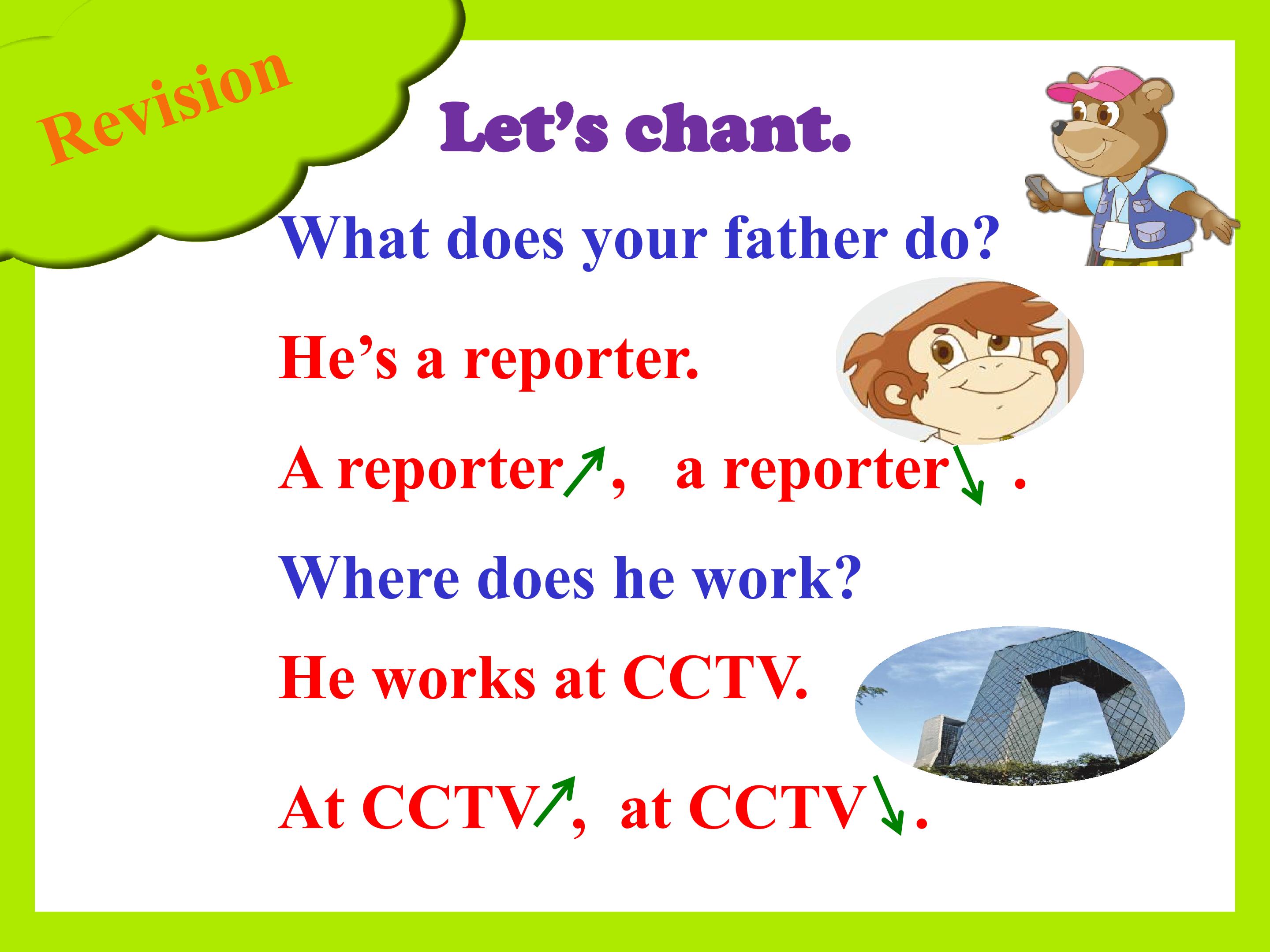 Revision

Let's chant.

What does your father do?

He's a reporter.

A reporter↗, a reporter↘.

Where does he work?

He works at CCTV.

At CCTV↗, at CCTV↘.